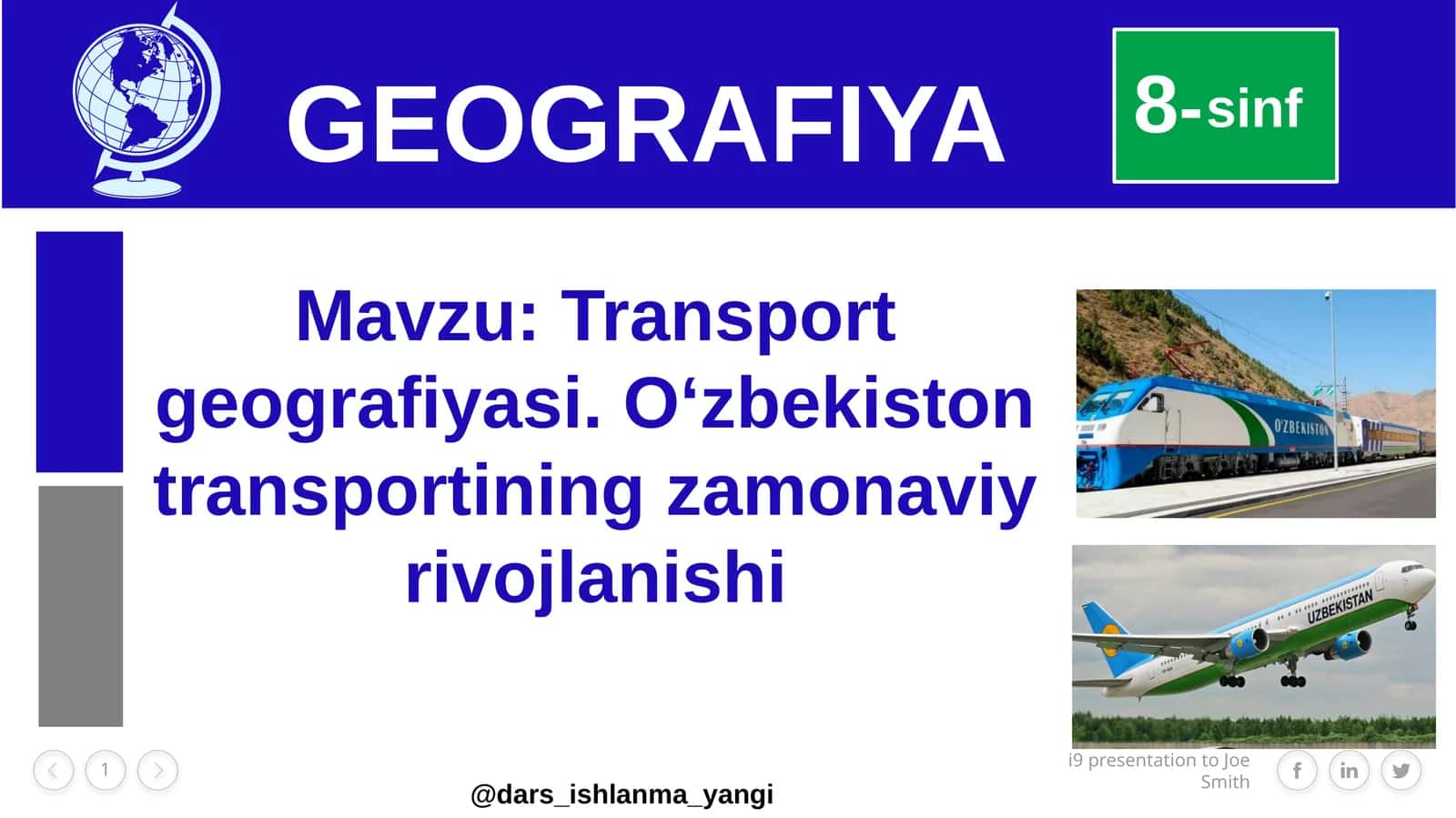 GEOGRAFIYA

8-sinf

Mavzu: Transport geografiyasi. O‘zbekiston transportining zamonaviy rivojlanishi

O'ZBEKISTON

UZBEKISTAN

1

@dars_ishlanma_yangi

i9 presentation to Joe Smith